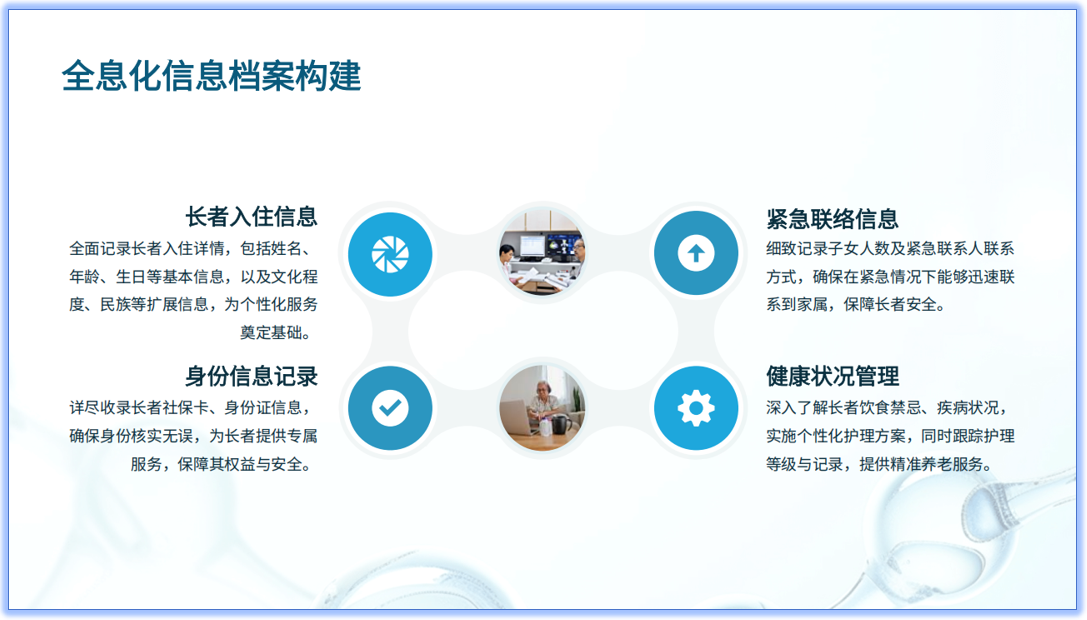 全息化信息档案构建

长者入住信息
全面记录长者入住详情，包括姓名、年龄、生日等基本信息，以及文化程度、民族等扩展信息，为个性化服务奠定基础。

身份信息记录
详尽收录长者社保卡、身份证信息，确保身份核实无误，为长者提供专属服务，保障其权益与安全。

紧急联络信息
细致记录子女人数及紧急联系人联系方式，确保在紧急情况下能够迅速联系到家属，保障长者安全。

健康状况管理
深入了解长者饮食禁忌、疾病状况，实施个性化护理方案，同时跟踪护理等级与记录，提供精准养老服务。